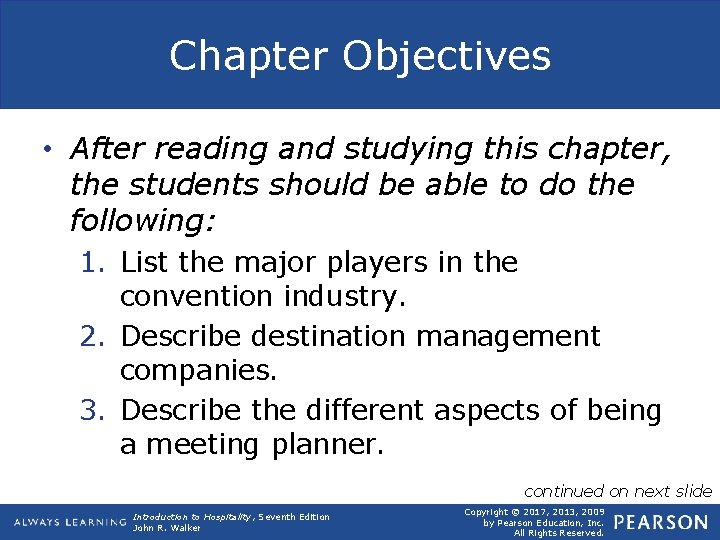 Chapter Objectives

• After reading and studying this chapter, the students should be able to do the following:

1. List the major players in the convention industry.
2. Describe destination management companies.
3. Describe the different aspects of being a meeting planner.

continued on next slide

ALWAYS LEARNING

Introduction to Hospitality, Seventh Edition
John R. Walker

Copyright © 2017, 2013, 2009
by Pearson Education, Inc.
All Rights Reserved.

PEARSON